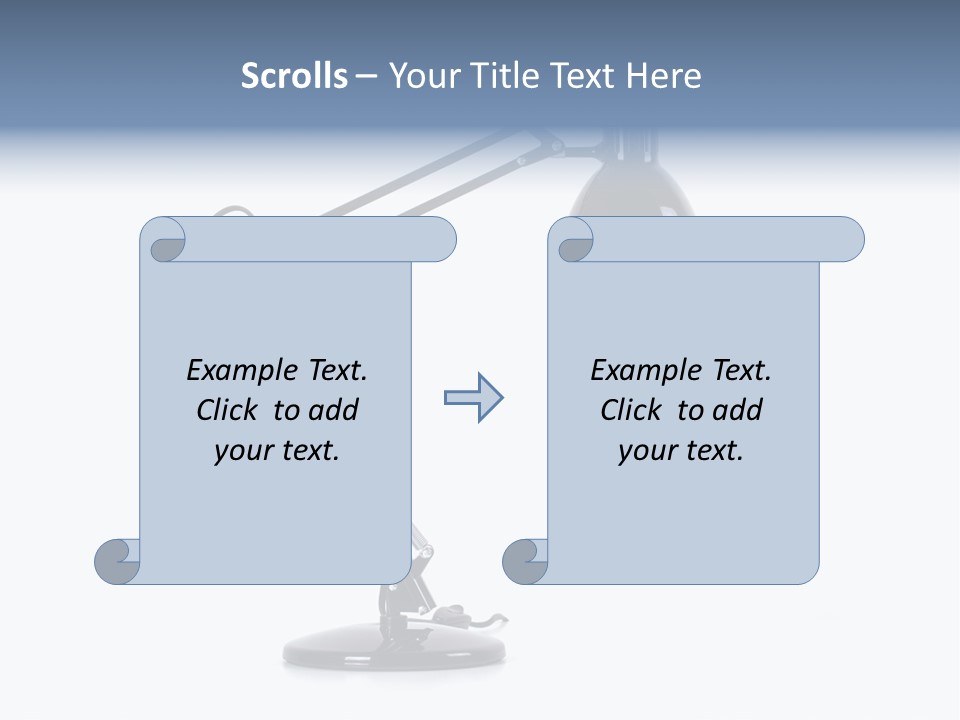 Scrolls – Your Title Text Here

Example Text. Click to add your text.

Example Text. Click to add your text.